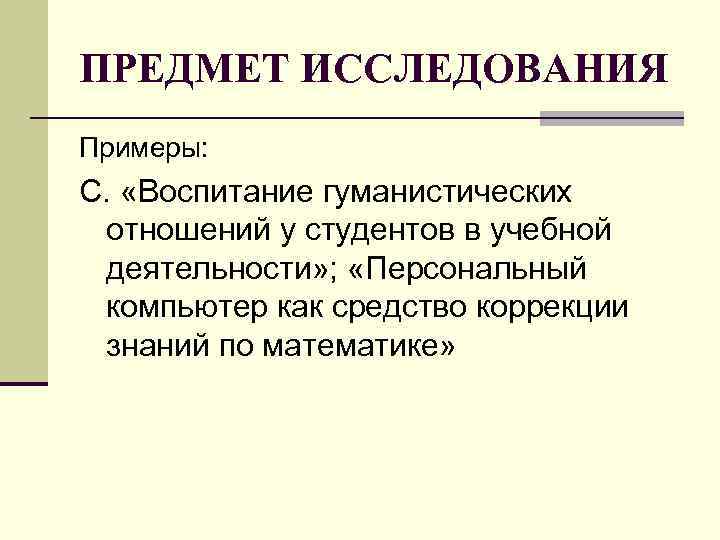 ПРЕДМЕТ ИССЛЕДОВАНИЯ

Примеры:

С. «Воспитание гуманистических отношений у студентов в учебной деятельности»; «Персональный компьютер как средство коррекции знаний по математике»